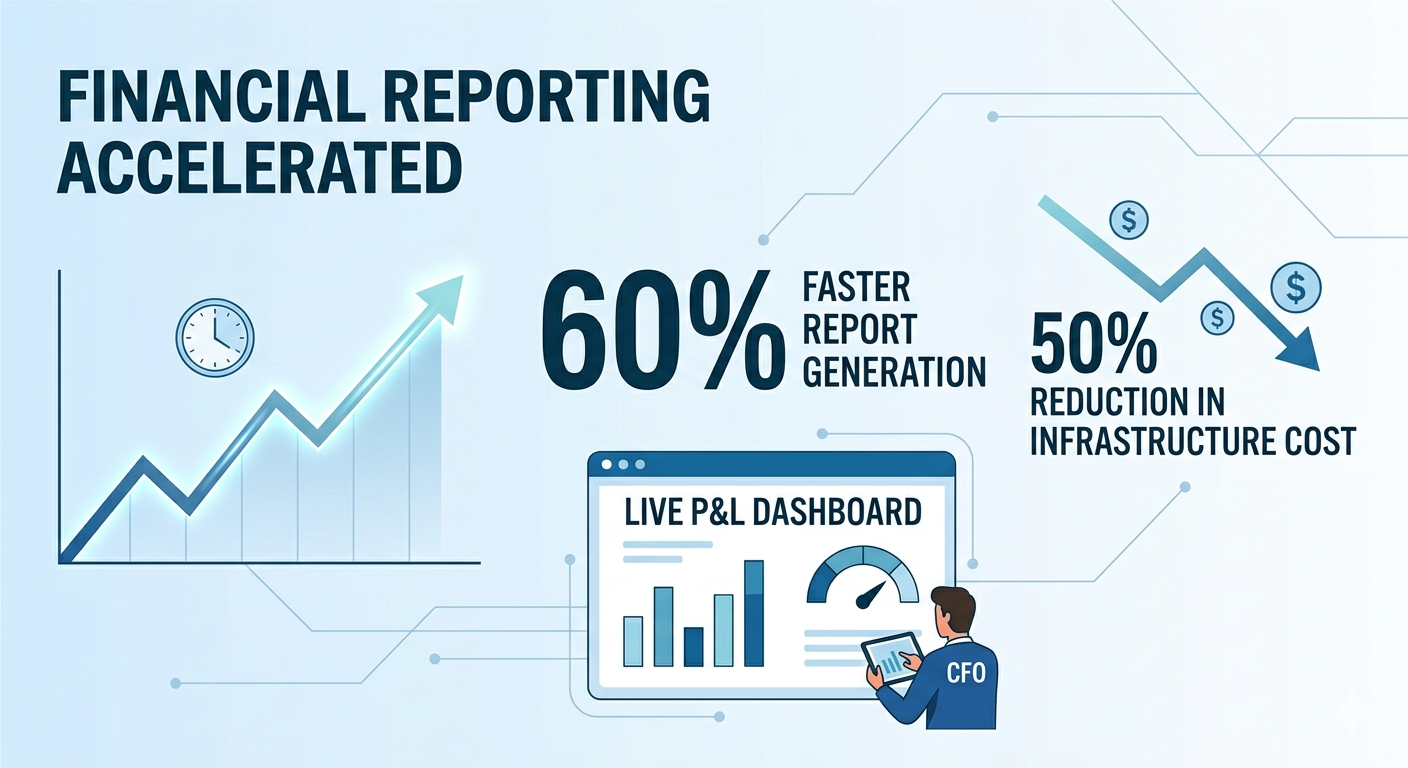 FINANCIAL REPORTING ACCELERATED

60% FASTER REPORT GENERATION

$ $ $

50% REDUCTION IN INFRASTRUCTURE COST

LIVE P&L DASHBOARD

CFO